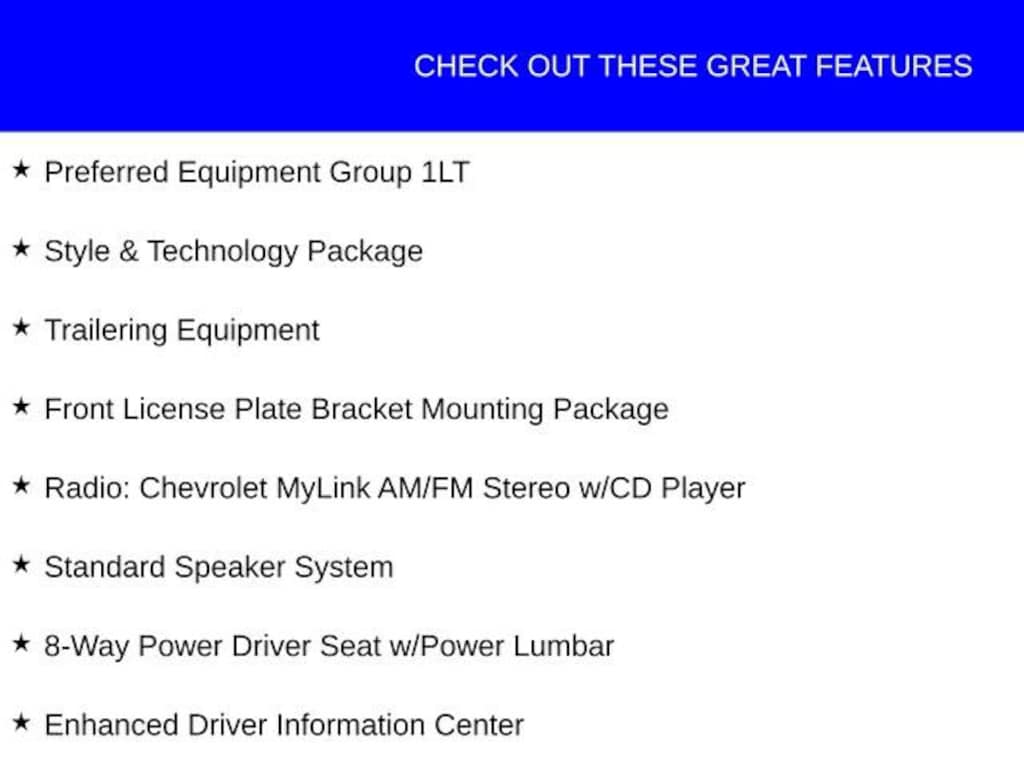 CHECK OUT THESE GREAT FEATURES

★ Preferred Equipment Group 1LT

★ Style & Technology Package

★ Trailering Equipment

★ Front License Plate Bracket Mounting Package

★ Radio: Chevrolet MyLink AM/FM Stereo w/CD Player

★ Standard Speaker System

★ 8-Way Power Driver Seat w/Power Lumbar

★ Enhanced Driver Information Center